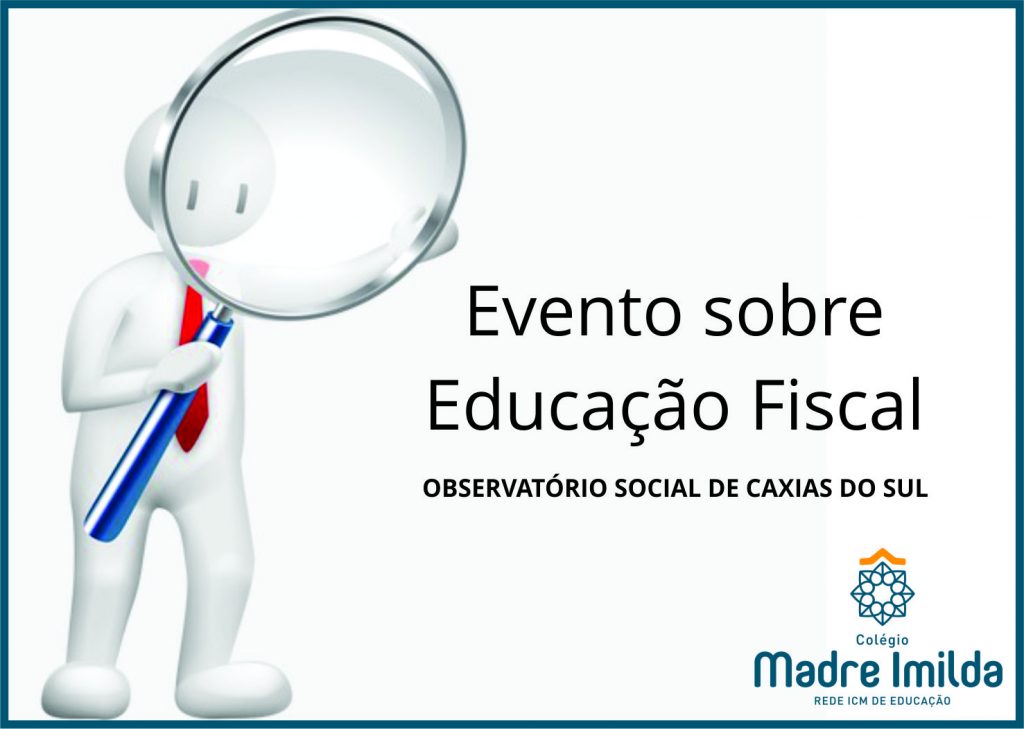 Evento sobre Educação Fiscal

OBSERVATÓRIO SOCIAL DE CAXIAS DO SUL

Colégio
Madre Imilda
REDE ICM DE EDUCAÇÃO